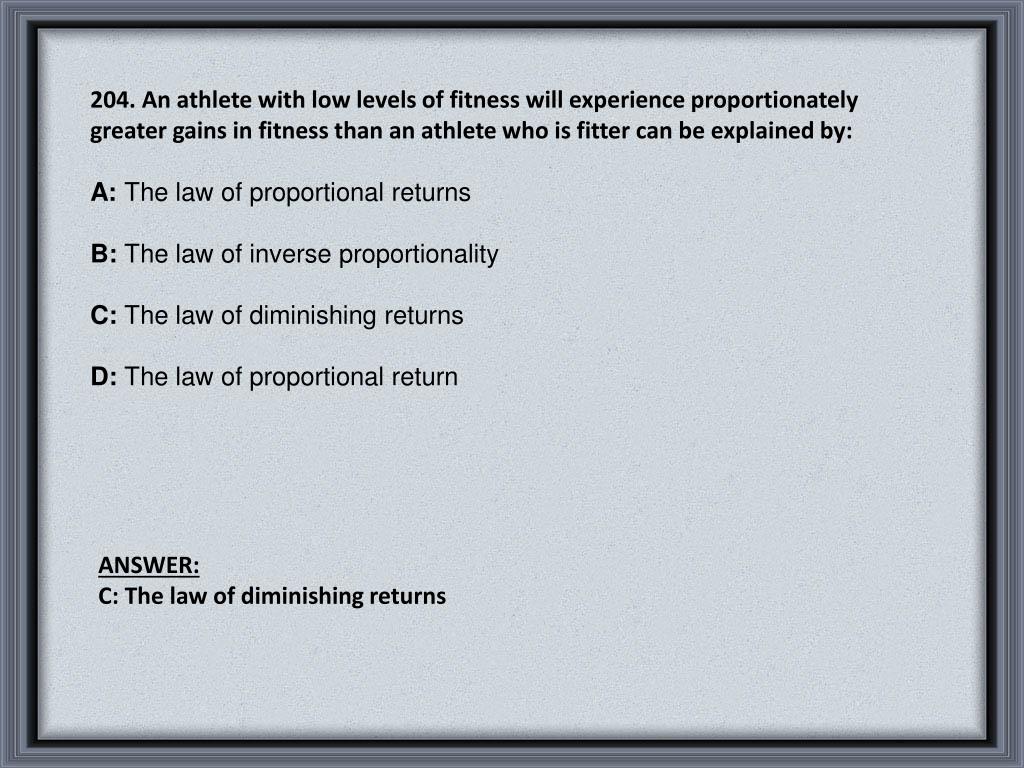 204. An athlete with low levels of fitness will experience proportionately greater gains in fitness than an athlete who is fitter can be explained by:

A: The law of proportional returns

B: The law of inverse proportionality

C: The law of diminishing returns

D: The law of proportional return

ANSWER:
C: The law of diminishing returns